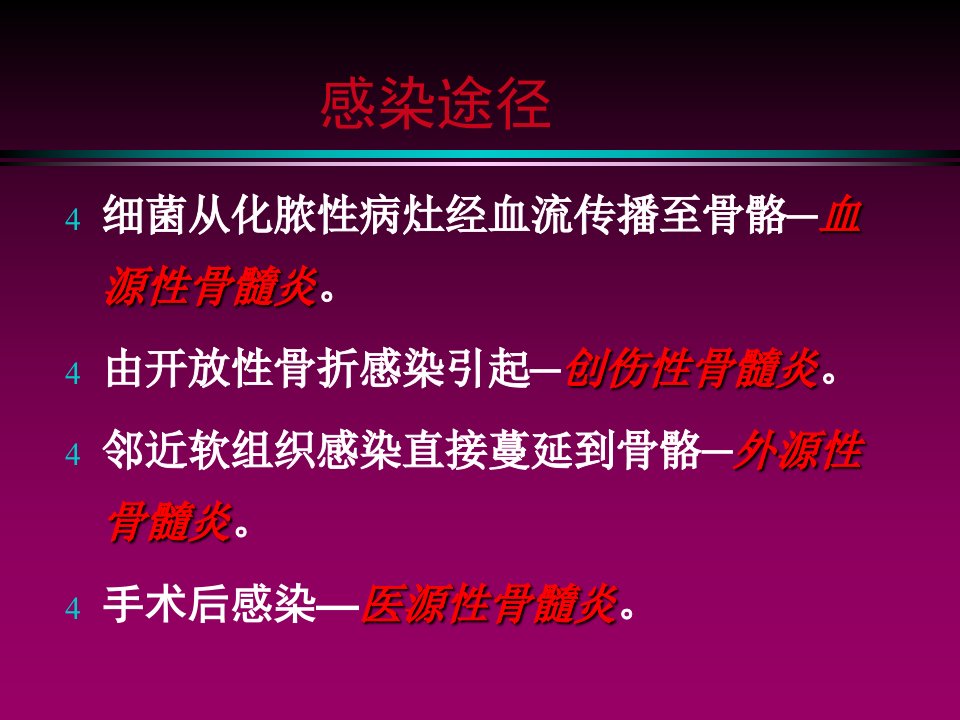 感染途径

4 细菌从化脓性病灶经血流传播至骨骼—血源性骨髓炎。

4 由开放性骨折感染引起—创伤性骨髓炎。

4 邻近软组织感染直接蔓延到骨骼—外源性骨髓炎。

4 手术后感染—医源性骨髓炎。